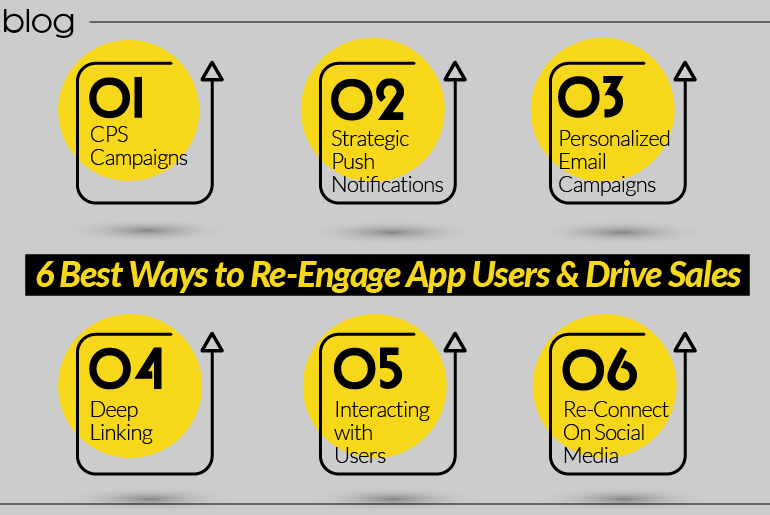 blog

01
CPS Campaigns

02
Strategic Push Notifications

03
Personalized Email Campaigns

6 Best Ways to Re-Engage App Users & Drive Sales

04
Deep Linking

05
Interacting with Users

06
Re-Connect On Social Media